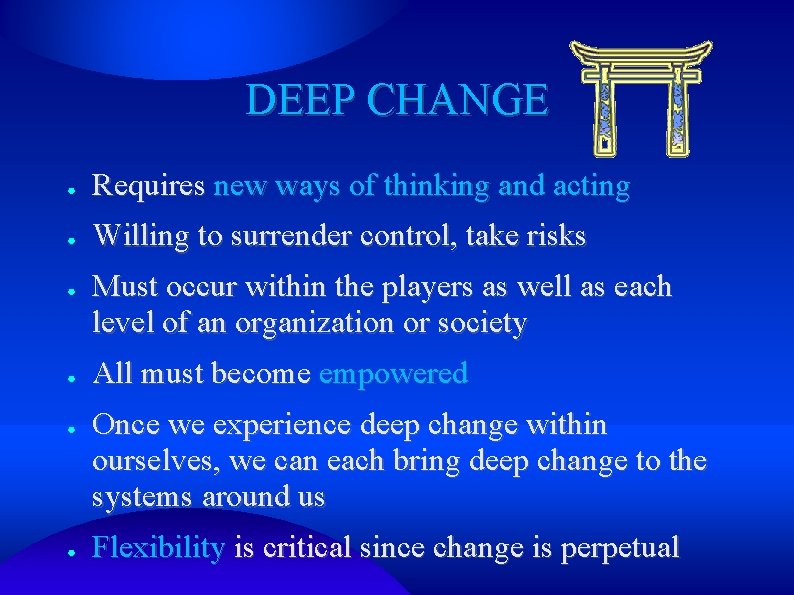 DEEP CHANGE

- Requires new ways of thinking and acting
- Willing to surrender control, take risks
- Must occur within the players as well as each level of an organization or society
- All must become empowered
- Once we experience deep change within ourselves, we can each bring deep change to the systems around us
- Flexibility is critical since change is perpetual